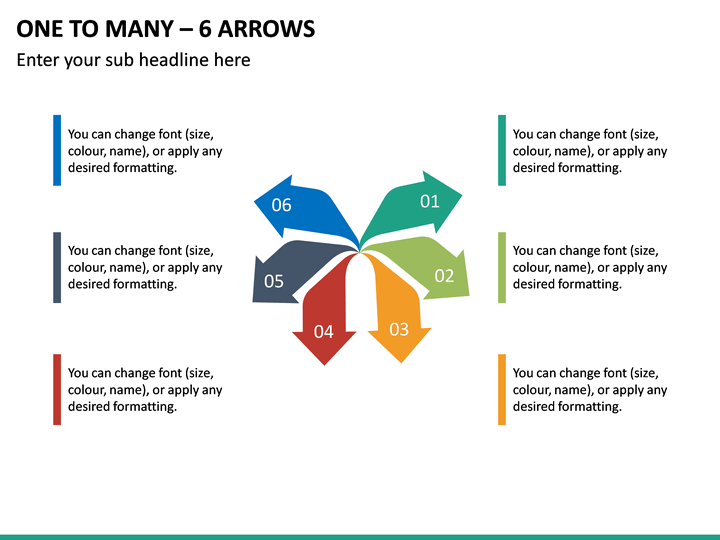 ONE TO MANY – 6 ARROWS

Enter your sub headline here

You can change font (size, colour, name), or apply any desired formatting.

You can change font (size, colour, name), or apply any desired formatting.

You can change font (size, colour, name), or apply any desired formatting.

06

05

04

03

02

01

You can change font (size, colour, name), or apply any desired formatting.

You can change font (size, colour, name), or apply any desired formatting.

You can change font (size, colour, name), or apply any desired formatting.